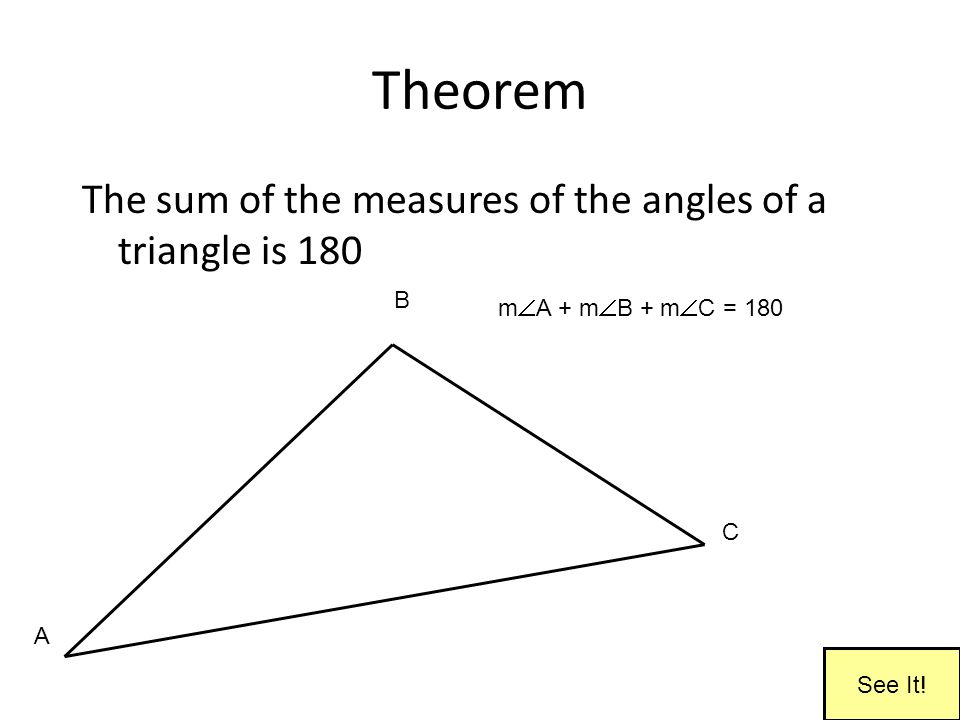 Theorem

The sum of the measures of the angles of a triangle is 180

B

$m\angle A + m\angle B + m\angle C = 180$

C

A

See It!